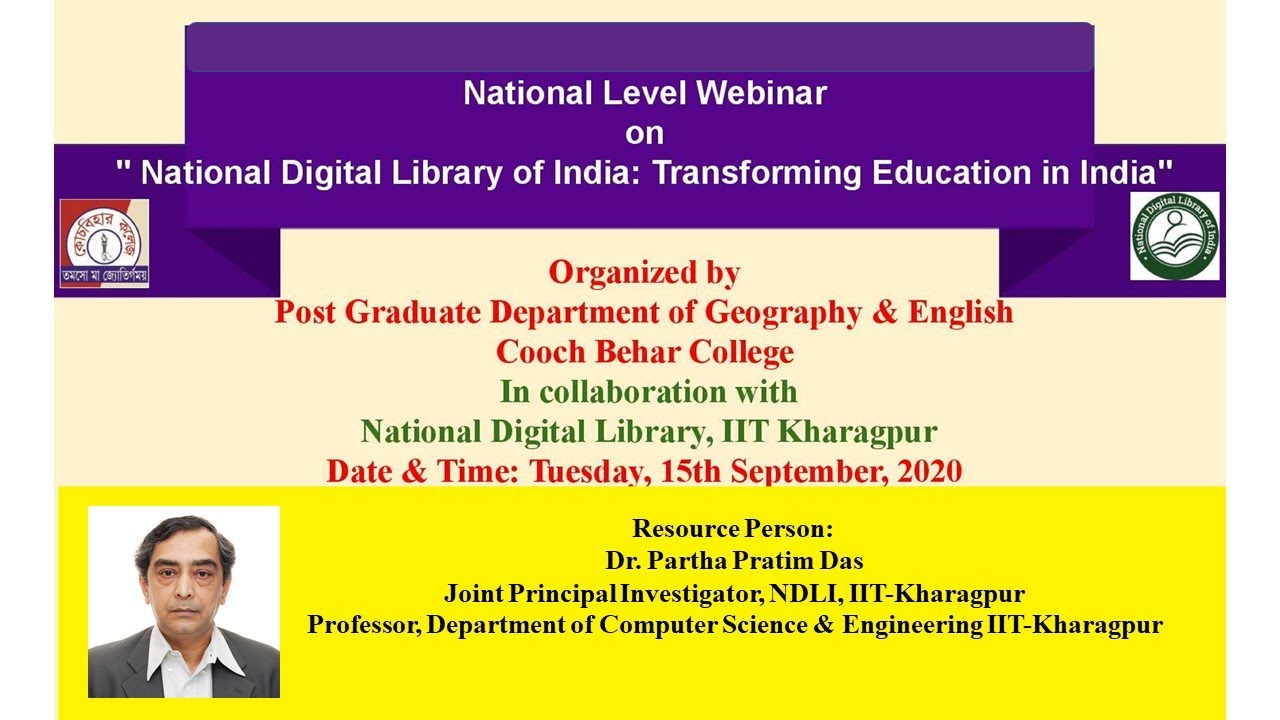 National Level Webinar
on
" National Digital Library of India: Transforming Education in India"

কোচবিহার কলেজ
তমসো মা জ্যোতির্গময়

National Digital Library of India

Organized by
Post Graduate Department of Geography & English
Cooch Behar College
In collaboration with
National Digital Library, IIT Kharagpur
Date & Time: Tuesday, 15th September, 2020

Resource Person:
Dr. Partha Pratim Das
Joint Principal Investigator, NDLI, IIT-Kharagpur
Professor, Department of Computer Science & Engineering IIT-Kharagpur